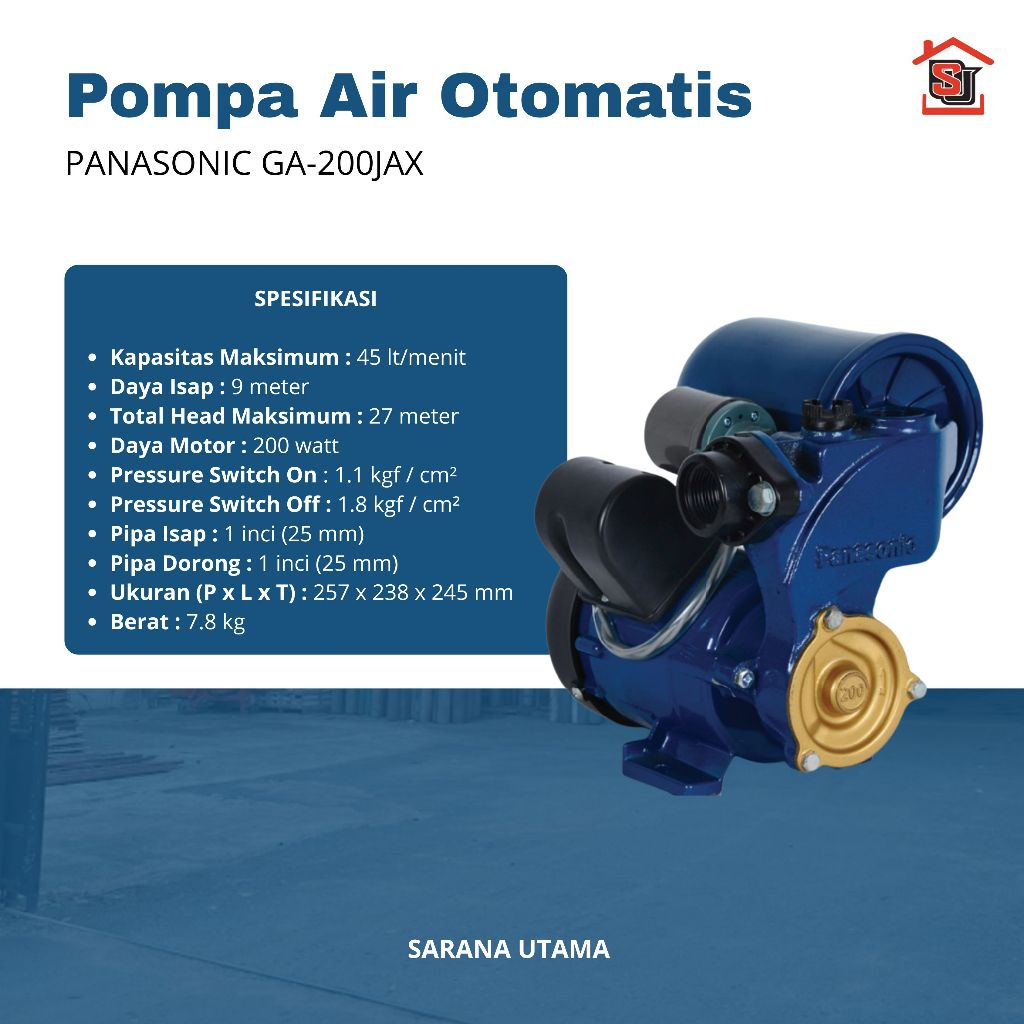 Pompa Air Otomatis

PANASONIC GA-200JAX

SU

SPESIFIKASI

- Kapasitas Maksimum : 45 lt/menit
- Daya Isap : 9 meter
- Total Head Maksimum : 27 meter
- Daya Motor : 200 watt
- Pressure Switch On : 1.1 kgf / cm²
- Pressure Switch Off : 1.8 kgf / cm²
- Pipa Isap : 1 inci (25 mm)
- Pipa Dorong : 1 inci (25 mm)
- Ukuran (P x L x T) : 257 x 238 x 245 mm
- Berat : 7.8 kg

Panasonic

200

SARANA UTAMA